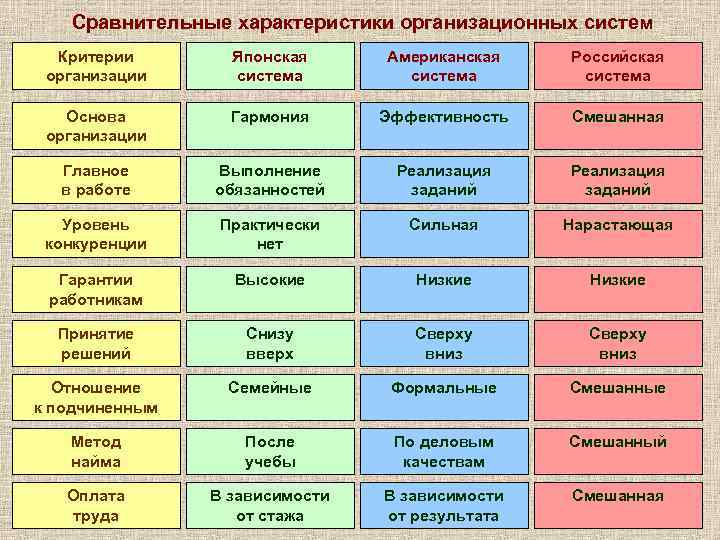 Сравнительные характеристики организационных систем

| Критерии организации | Японская система | Американская система | Российская система |
|---|---|---|---|
| Основа организации | Гармония | Эффективность | Смешанная |
| Главное в работе | Выполнение обязанностей | Реализация заданий | Реализация заданий |
| Уровень конкуренции | Практически нет | Сильная | Нарастающая |
| Гарантии работникам | Высокие | Низкие | Низкие |
| Принятие решений | Снизу вверх | Сверху вниз | Сверху вниз |
| Отношение к подчиненным | Семейные | Формальные | Смешанные |
| Метод найма | После учебы | По деловым качествам | Смешанный |
| Оплата труда | В зависимости от стажа | В зависимости от результата | Смешанная |